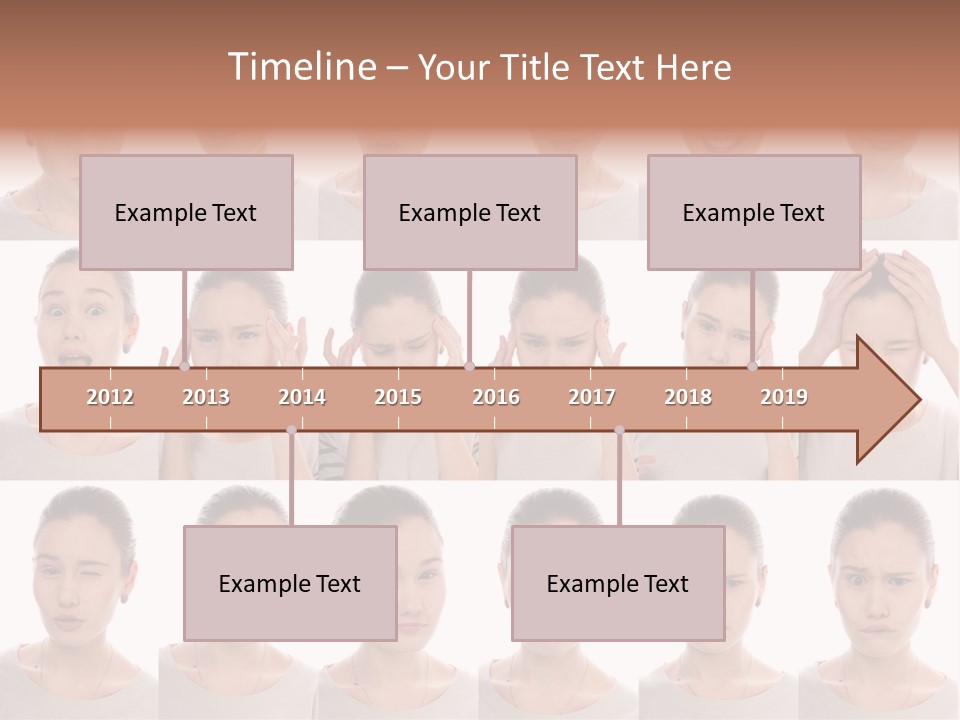 Timeline – Your Title Text Here

Example Text

Example Text

Example Text

2012 2013 2014 2015 2016 2017 2018 2019

Example Text

Example Text